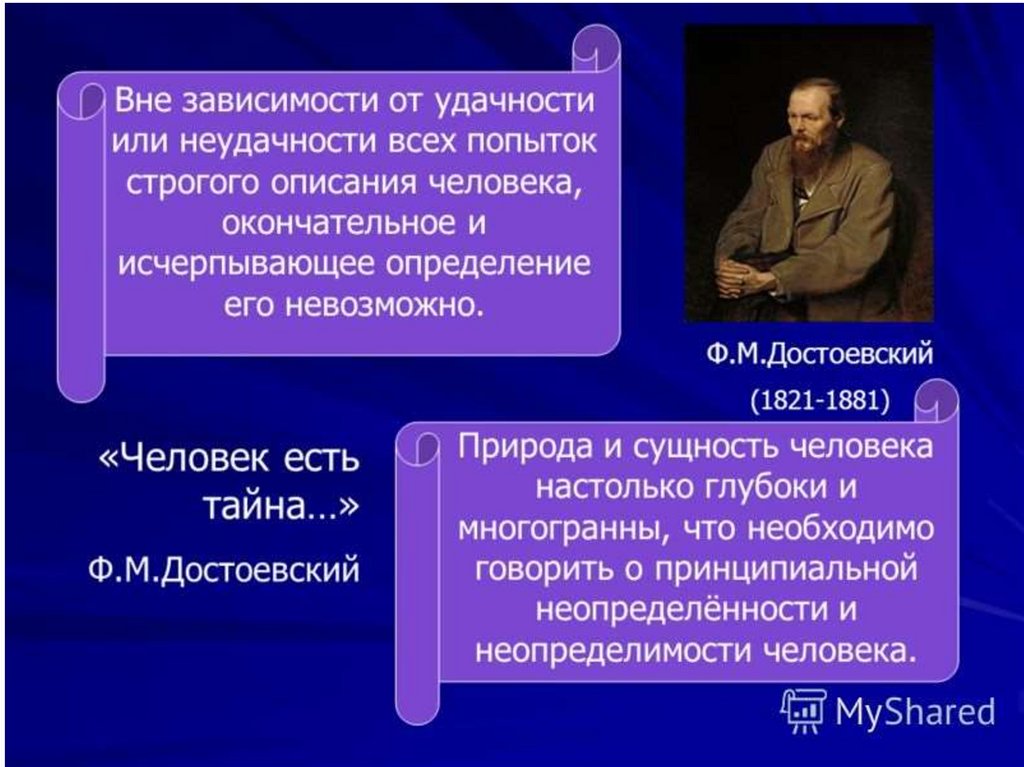 Вне зависимости от удачности или неудачности всех попыток строгого описания человека, окончательное и исчерпывающее определение его невозможно.

Ф.М.Достоевский

(1821-1881)

«Человек есть тайна…»

Ф.М.Достоевский

Природа и сущность человека настолько глубоки и многогранны, что необходимо говорить о принципиальной неопределённости и неопределимости человека.

MyShared